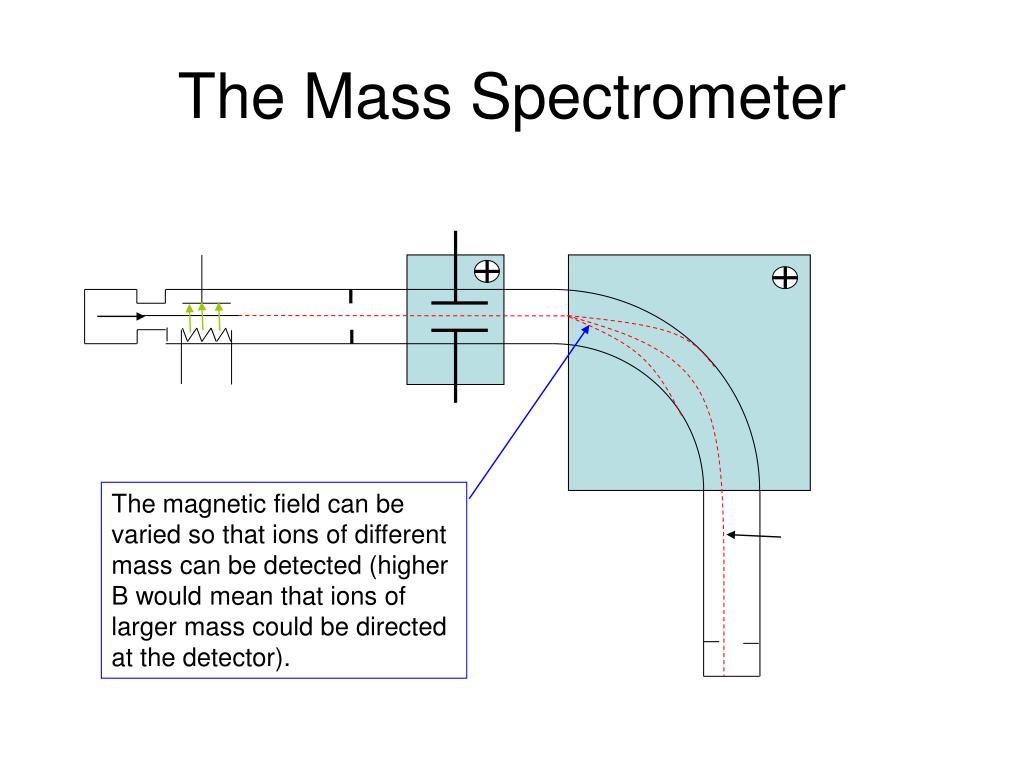 The Mass Spectrometer

The magnetic field can be varied so that ions of different mass can be detected (higher B would mean that ions of larger mass could be directed at the detector).